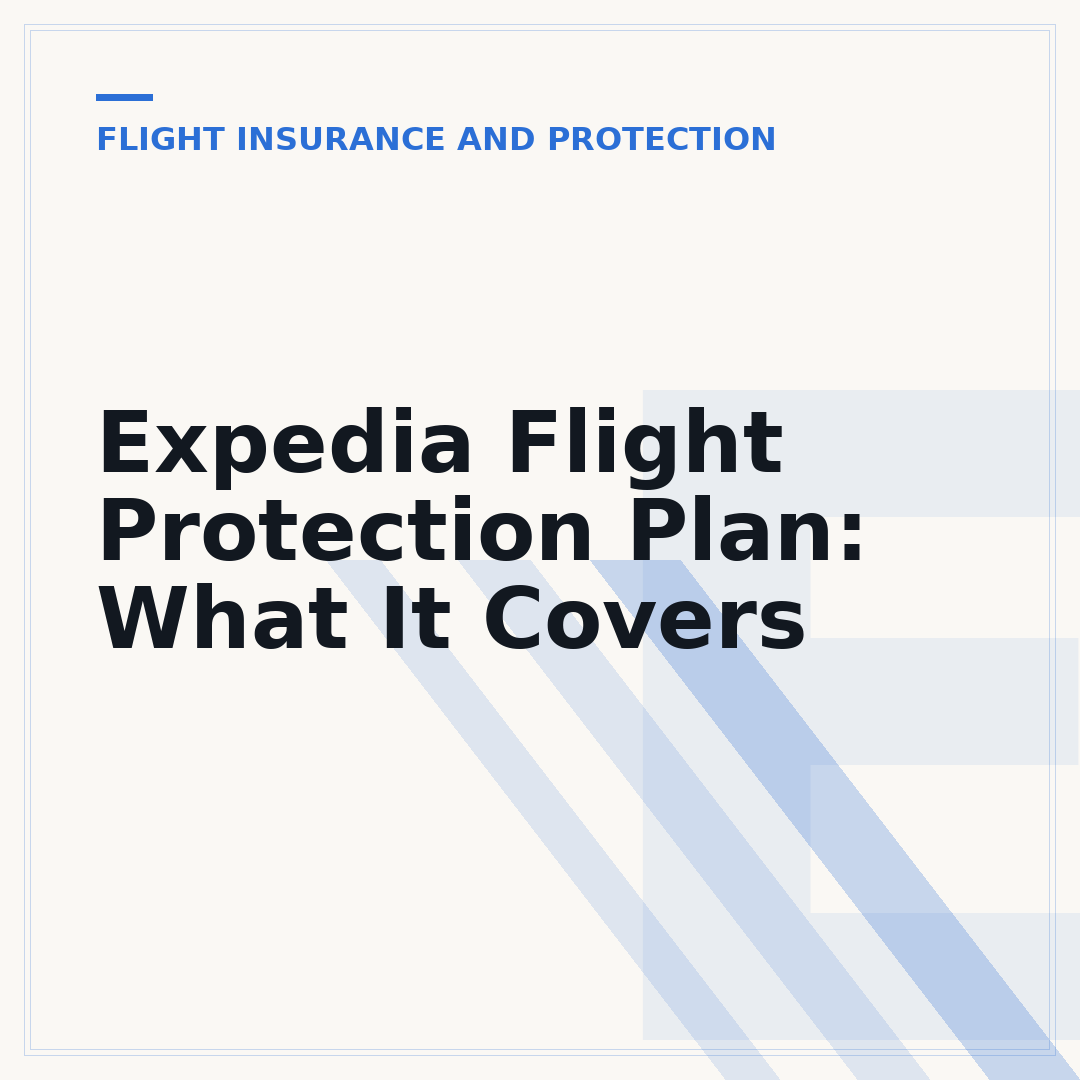 FLIGHT INSURANCE AND PROTECTION

Expedia Flight Protection Plan: What It Covers